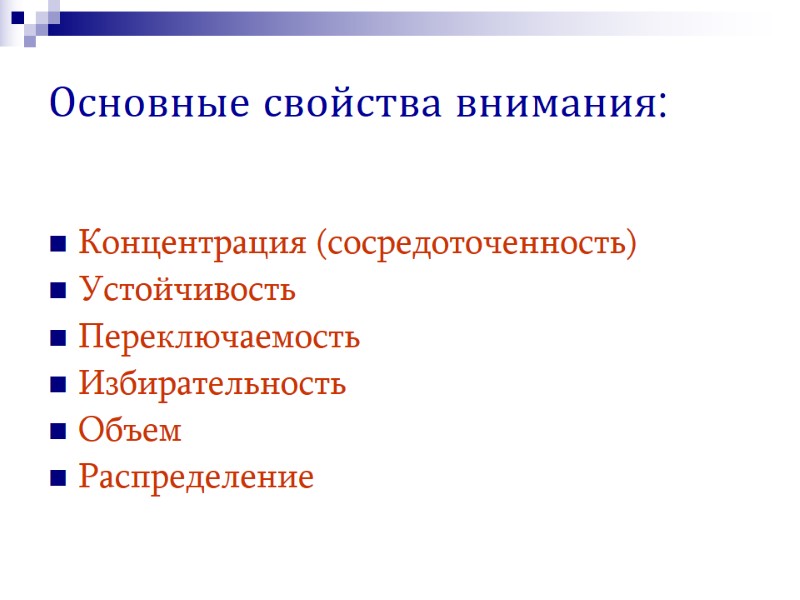 Основные свойства внимания:

- Концентрация (сосредоточенность)
- Устойчивость
- Переключаемость
- Избирательность
- Объем
- Распределение